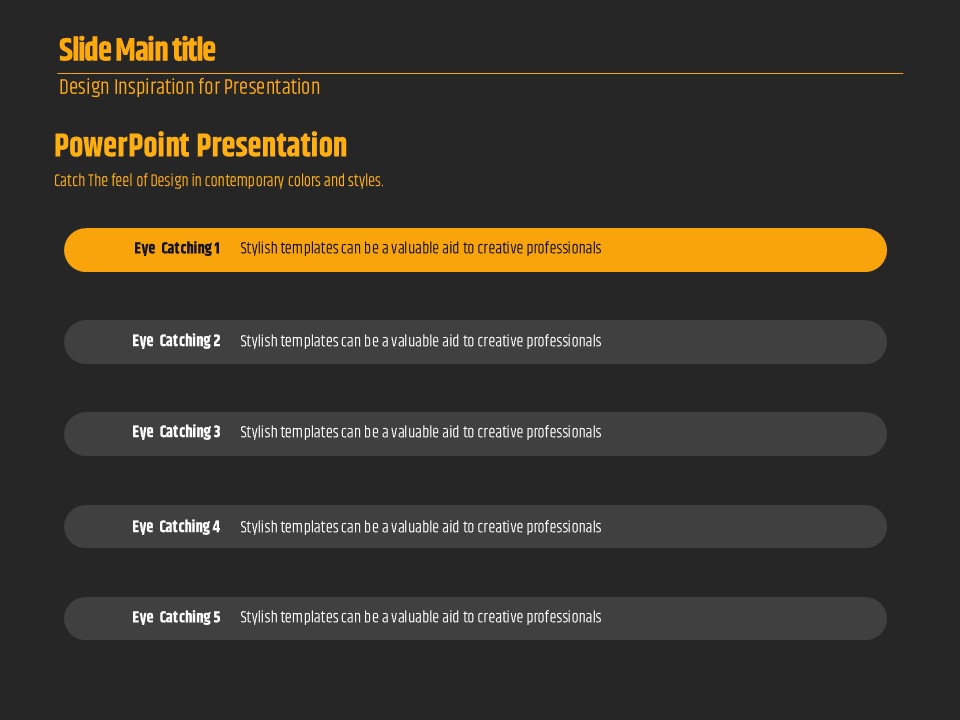 Slide Main title

Design Inspiration for Presentation

PowerPoint Presentation

Catch The feel of Design in contemporary colors and styles.

Eye Catching 1 Stylish templates can be a valuable aid to creative professionals

Eye Catching 2 Stylish templates can be a valuable aid to creative professionals

Eye Catching 3 Stylish templates can be a valuable aid to creative professionals

Eye Catching 4 Stylish templates can be a valuable aid to creative professionals

Eye Catching 5 Stylish templates can be a valuable aid to creative professionals